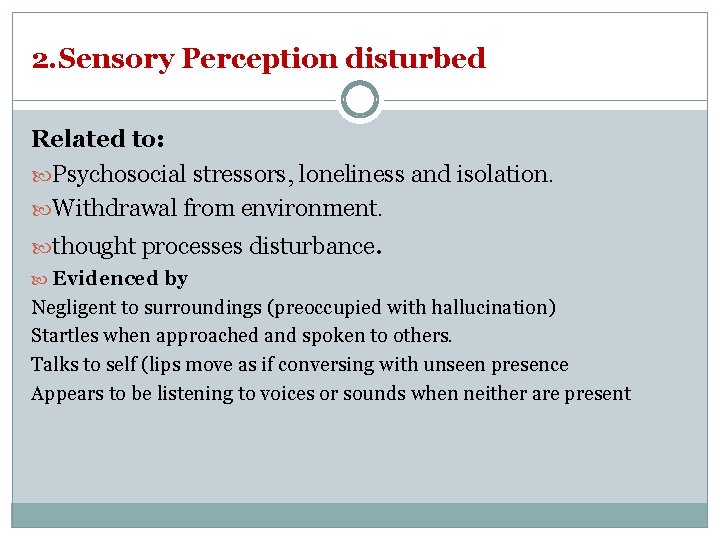 2.Sensory Perception disturbed

Related to:

Psychosocial stressors, loneliness and isolation.

Withdrawal from environment.

thought processes disturbance.

Evidenced by

Negligent to surroundings (preoccupied with hallucination)
Startles when approached and spoken to others.
Talks to self (lips move as if conversing with unseen presence
Appears to be listening to voices or sounds when neither are present